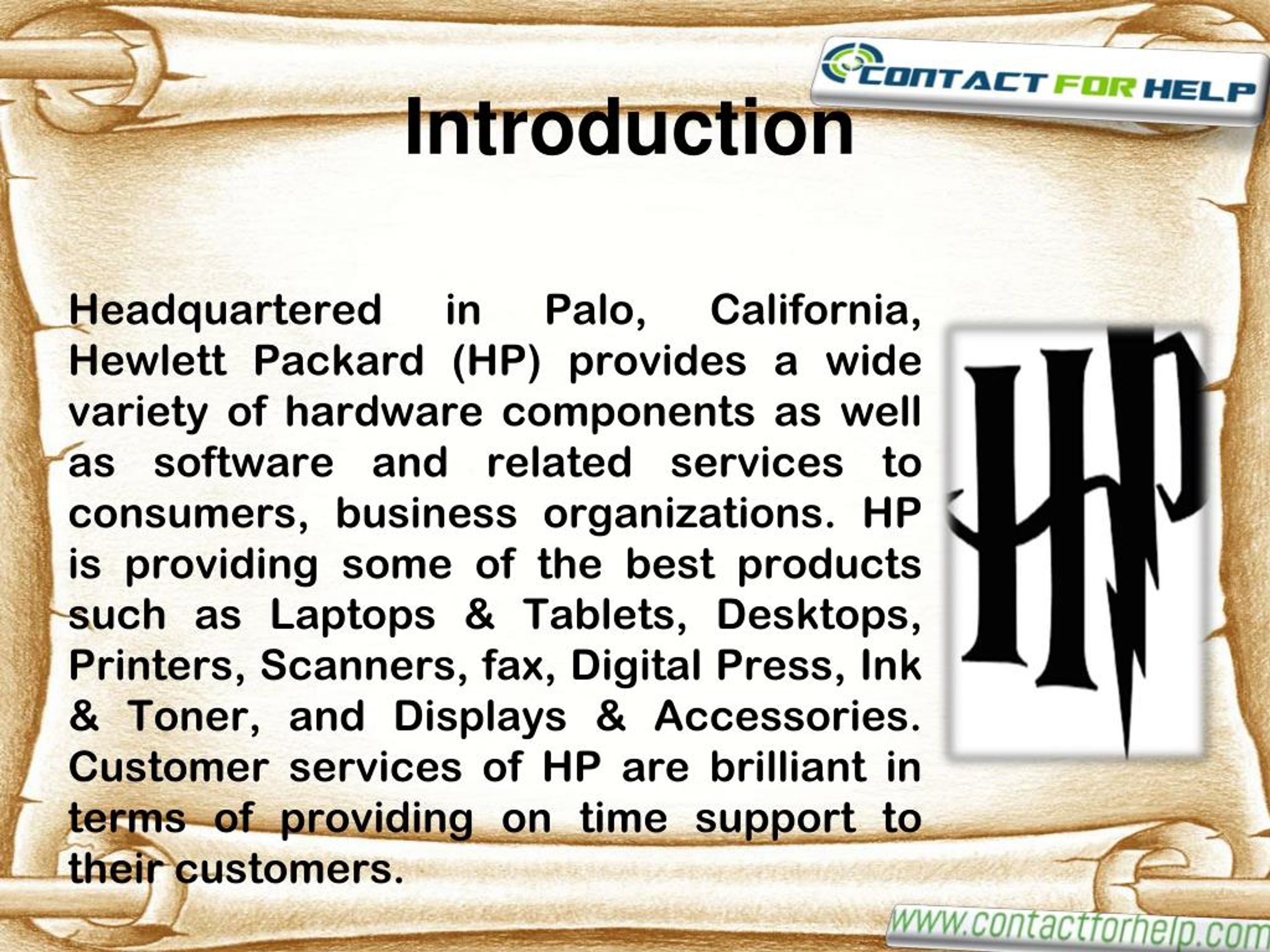 CONTACT FOR HELP

Introduction

Headquartered in Palo, California, Hewlett Packard (HP) provides a wide variety of hardware components as well as software and related services to consumers, business organizations. HP is providing some of the best products such as Laptops & Tablets, Desktops, Printers, Scanners, fax, Digital Press, Ink & Toner, and Displays & Accessories. Customer services of HP are brilliant in terms of providing on time support to their customers.

HP

www.contactforhelp.com